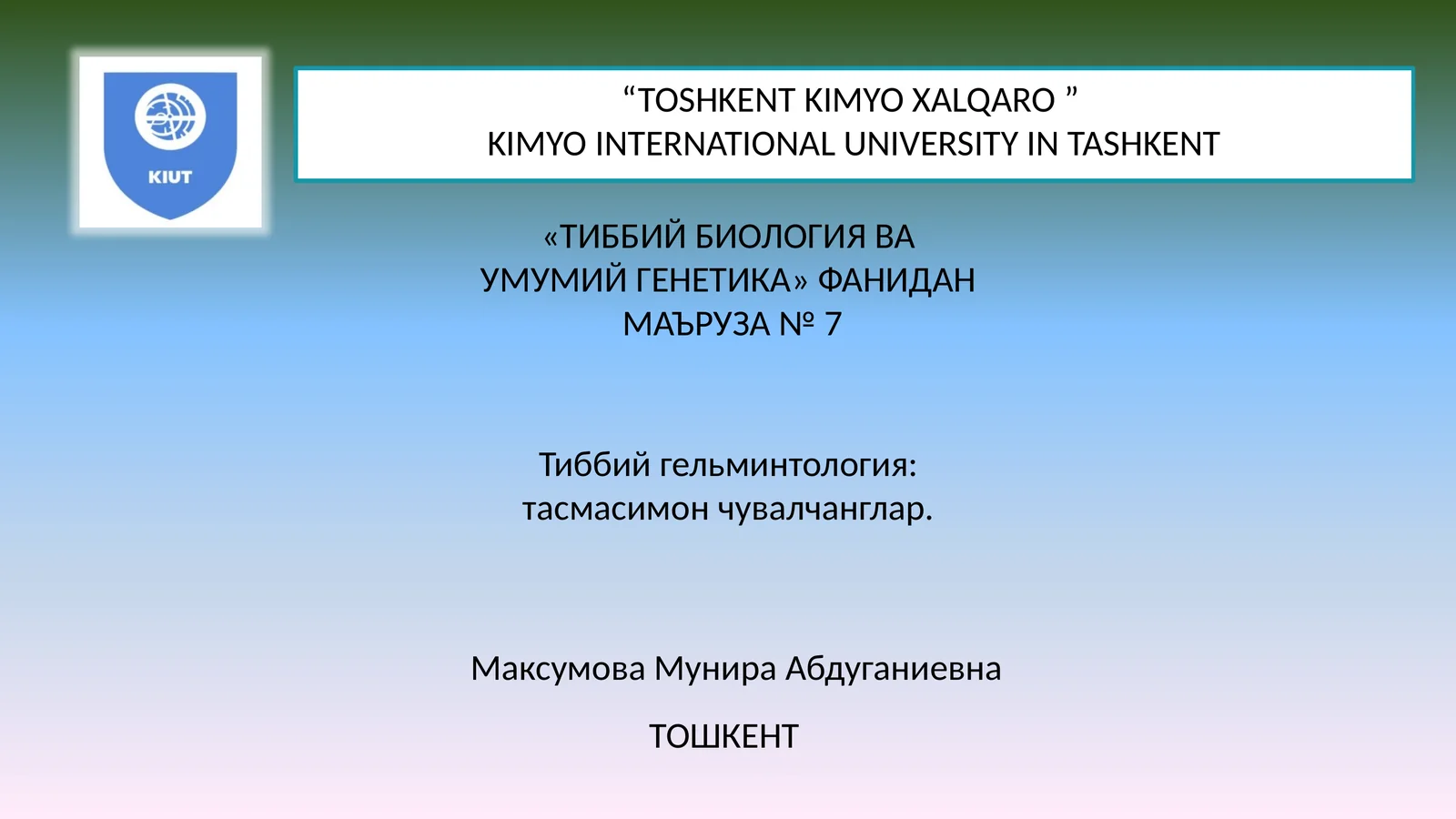 KIUT

“TOSHKENT KIMYO XALQARO ”
KIMYO INTERNATIONAL UNIVERSITY IN TASHKENT

«ТИББИЙ БИОЛОГИЯ ВА
УМУМИЙ ГЕНЕТИКА» ФАНИДАН
МАЪРУЗА № 7

Тиббий гельминтология:
тасмасимон чувалчанглар.

Максумова Мунира Абдуганиевна

ТОШКЕНТ